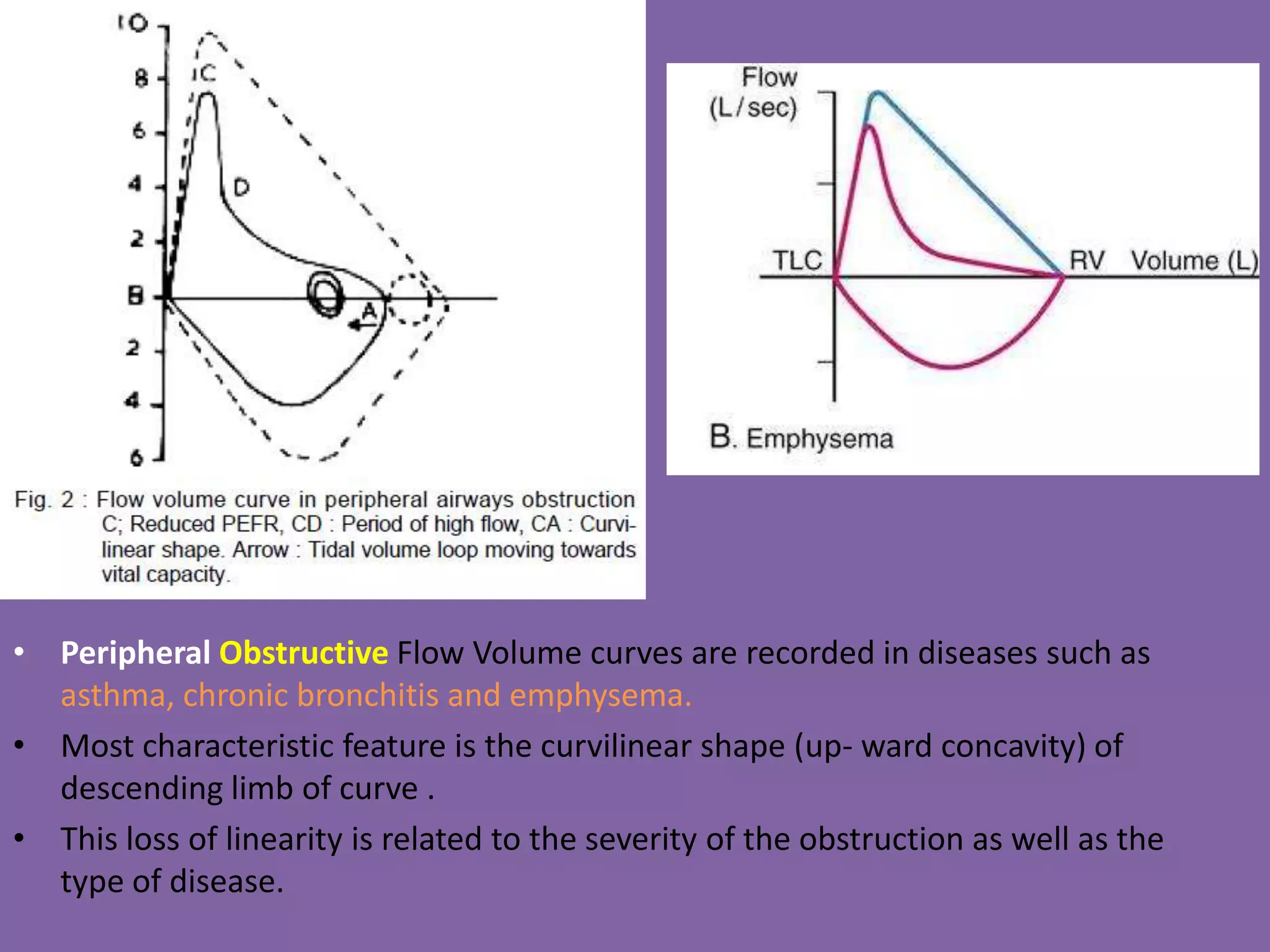 10
8
6
4
2
B
2
4
6
C
D
A

Fig. 2 : Flow volume curve in peripheral airways obstruction C; Reduced PEFR, CD : Period of high flow, CA : Curvilinear shape. Arrow : Tidal volume loop moving towards vital capacity.

Flow (L/sec)
TLC
RV
Volume (L)
B. Emphysema

• Peripheral Obstructive Flow Volume curves are recorded in diseases such as asthma, chronic bronchitis and emphysema.
• Most characteristic feature is the curvilinear shape (up- ward concavity) of descending limb of curve .
• This loss of linearity is related to the severity of the obstruction as well as the type of disease.